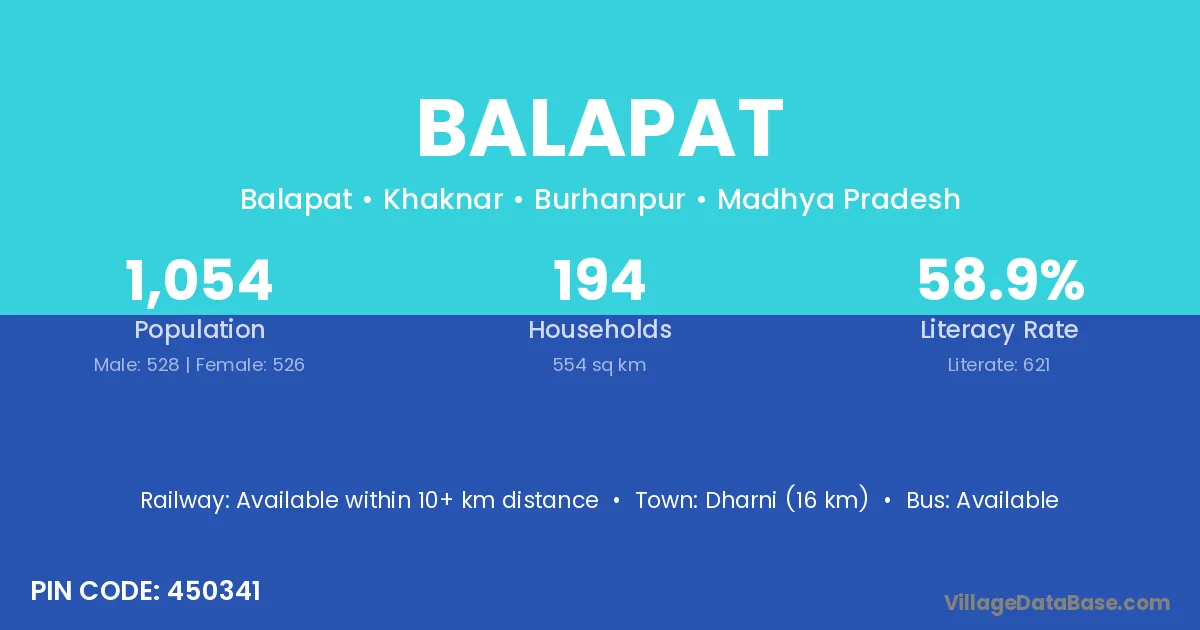 BALAPAT

Balapat • Khaknar • Burhanpur • Madhya Pradesh

1,054
Population
Male: 528 | Female: 526

194
Households
554 sq km

58.9%
Literacy Rate
Literate: 621

Railway: Available within 10+ km distance • Town: Dharni (16 km) • Bus: Available

PIN CODE: 450341

VillageDataBase.com